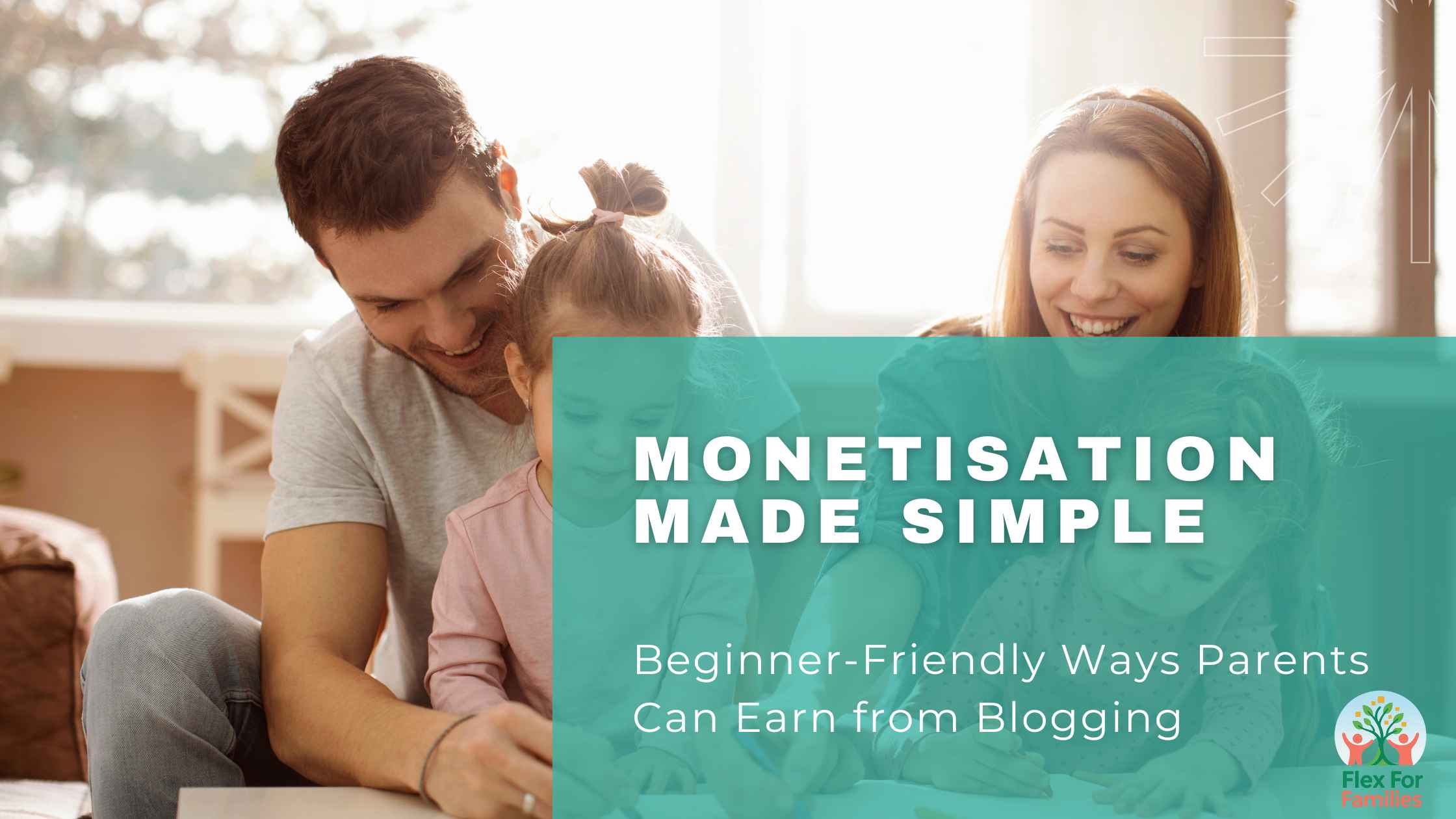 MONETISATION MADE SIMPLE

Beginner-Friendly Ways Parents Can Earn from Blogging

Flex For Families